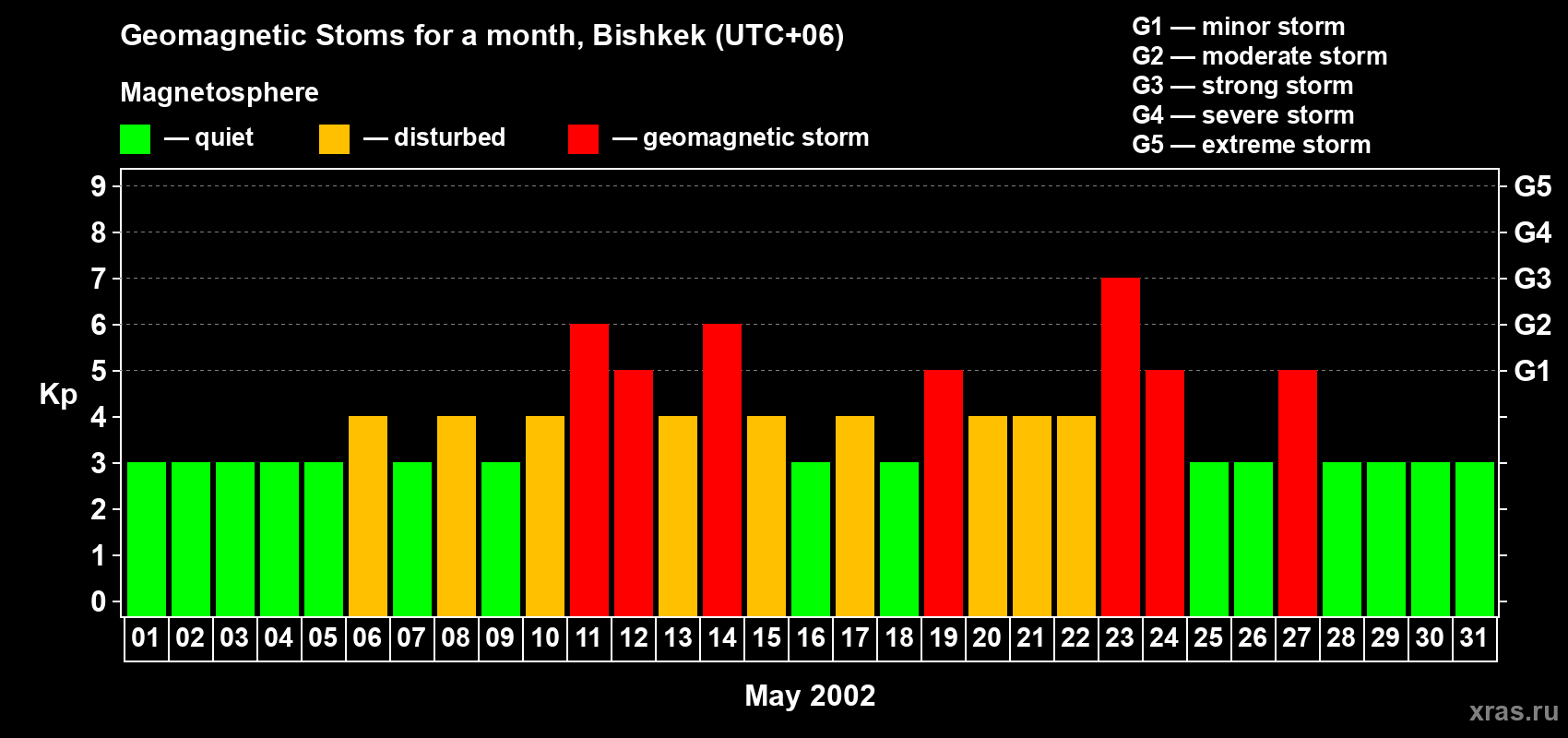 Geomagnetic Stoms for a month, Bishkek (UTC+06)

Magnetosphere

— quiet — disturbed — geomagnetic storm

G1 — minor storm
G2 — moderate storm
G3 — strong storm
G4 — severe storm
G5 — extreme storm

Kp

9
8
7
6
5
4
3
2
1
0

G5
G4
G3
G2
G1

01 02 03 04 05 06 07 08 09 10 11 12 13 14 15 16 17 18 19 20 21 22 23 24 25 26 27 28 29 30 31

May 2002

xras.ru